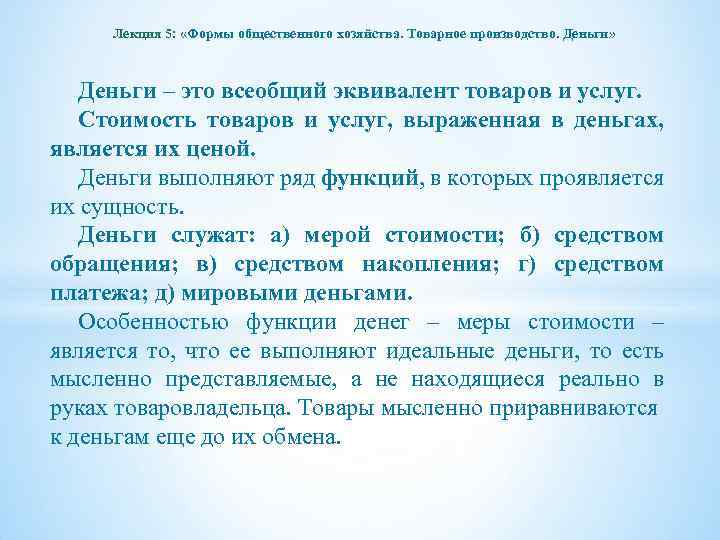 Лекция 5: «Формы общественного хозяйства. Товарное производство. Деньги»

Деньги – это всеобщий эквивалент товаров и услуг.

Стоимость товаров и услуг, выраженная в деньгах, является их ценой.

Деньги выполняют ряд функций, в которых проявляется их сущность.

Деньги служат: а) мерой стоимости; б) средством обращения; в) средством накопления; г) средством платежа; д) мировыми деньгами.

Особенностью функции денег – меры стоимости – является то, что ее выполняют идеальные деньги, то есть мысленно представляемые, а не находящиеся реально в руках товаровладельца. Товары мысленно приравниваются к деньгам еще до их обмена.